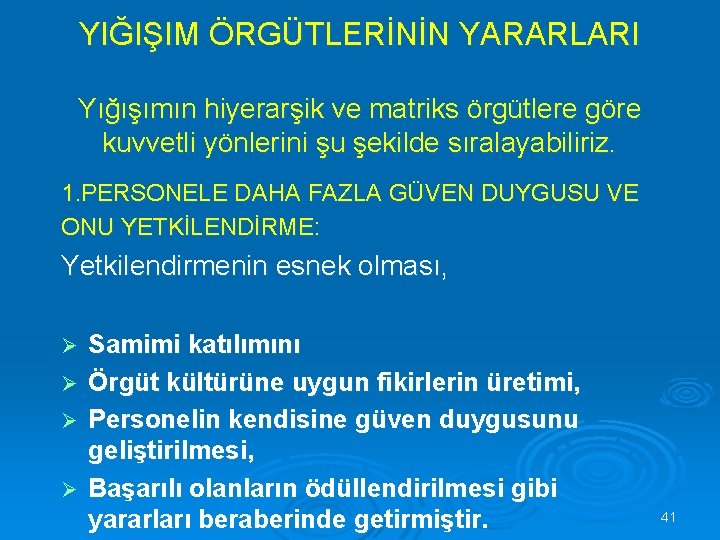 YIĞIŞIM ÖRGÜTLERİNİN YARARLARI

Yığışımın hiyerarşik ve matriks örgütlere göre kuvvetli yönlerini şu şekilde sıralayabiliriz.

1.PERSONELE DAHA FAZLA GÜVEN DUYGUSU VE ONU YETKİLENDİRME:

Yetkilendirmenin esnek olması,

➢ Samimi katılımını
➢ Örgüt kültürüne uygun fikirlerin üretimi,
➢ Personelin kendisine güven duygusunu geliştirilmesi,
➢ Başarılı olanların ödüllendirilmesi gibi yararları beraberinde getirmiştir.

41